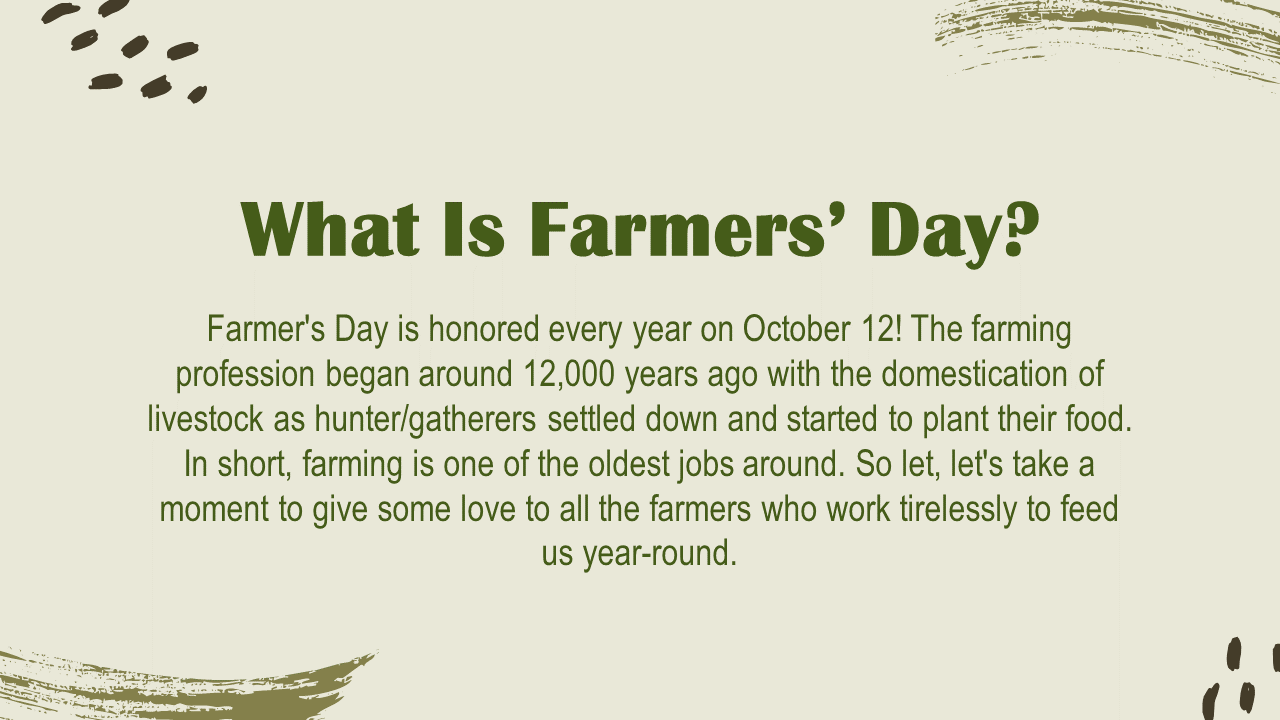 What Is Farmers’ Day?

Farmer's Day is honored every year on October 12! The farming profession began around 12,000 years ago with the domestication of livestock as hunter/gatherers settled down and started to plant their food. In short, farming is one of the oldest jobs around. So let, let's take a moment to give some love to all the farmers who work tirelessly to feed us year-round.